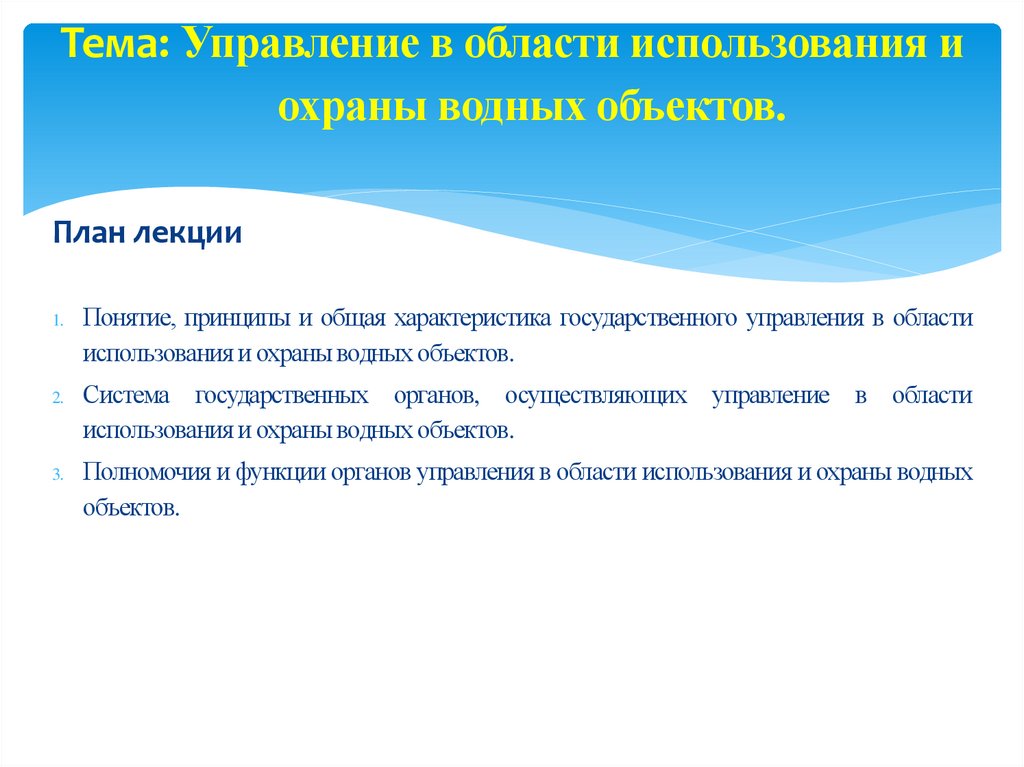 Тема: Управление в области использования и охраны водных объектов.

План лекции

1. Понятие, принципы и общая характеристика государственного управления в области использования и охраны водных объектов.
2. Система государственных органов, осуществляющих управление в области использования и охраны водных объектов.
3. Полномочия и функции органов управления в области использования и охраны водных объектов.